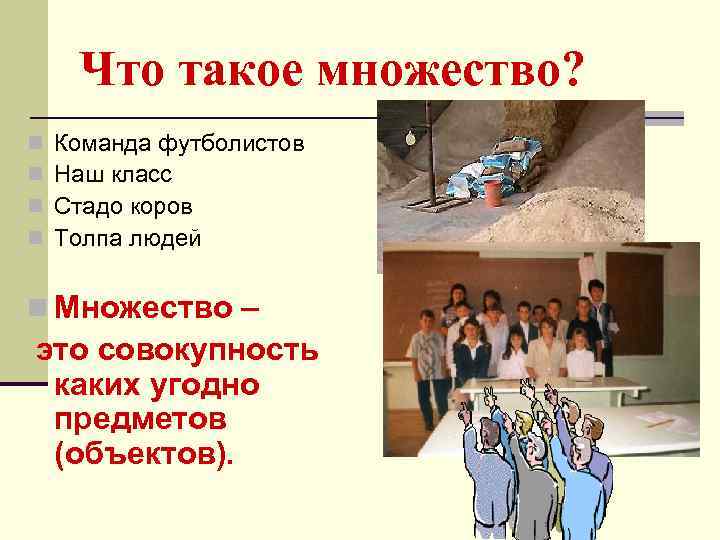 Что такое множество?

Команда футболистов
Наш класс
Стадо коров
Толпа людей

Множество – это совокупность каких угодно предметов (объектов).